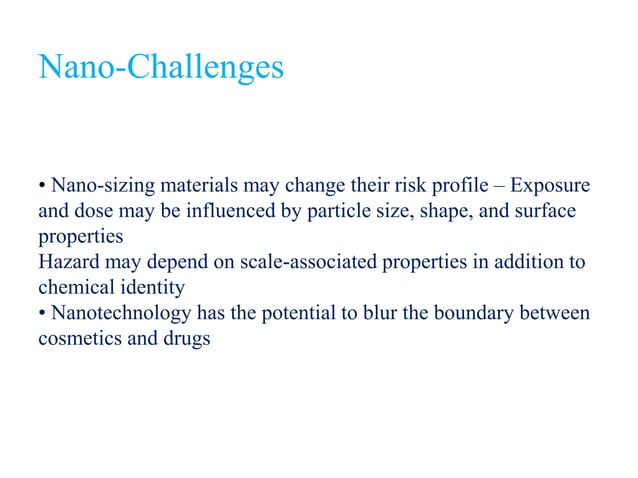 Nano-Challenges

• Nano-sizing materials may change their risk profile – Exposure and dose may be influenced by particle size, shape, and surface properties
Hazard may depend on scale-associated properties in addition to chemical identity
• Nanotechnology has the potential to blur the boundary between cosmetics and drugs